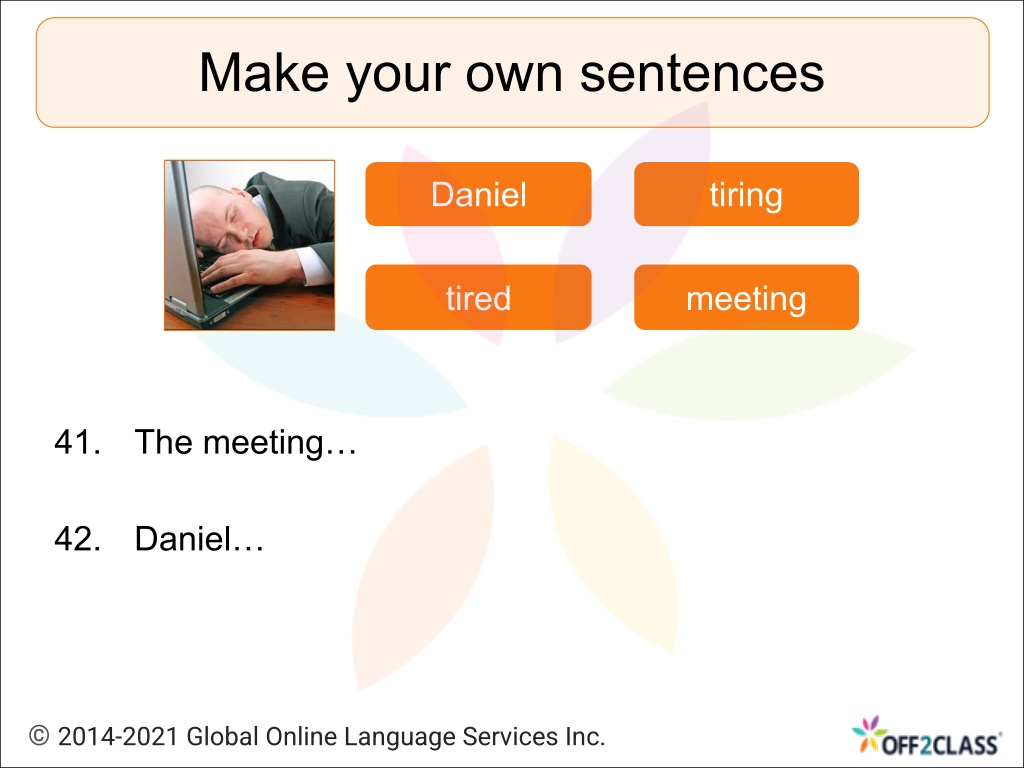 Make your own sentences

Daniel

tiring

tired

meeting

41. The meeting…

42. Daniel…

© 2014-2021 Global Online Language Services Inc.

OFF2CLASS